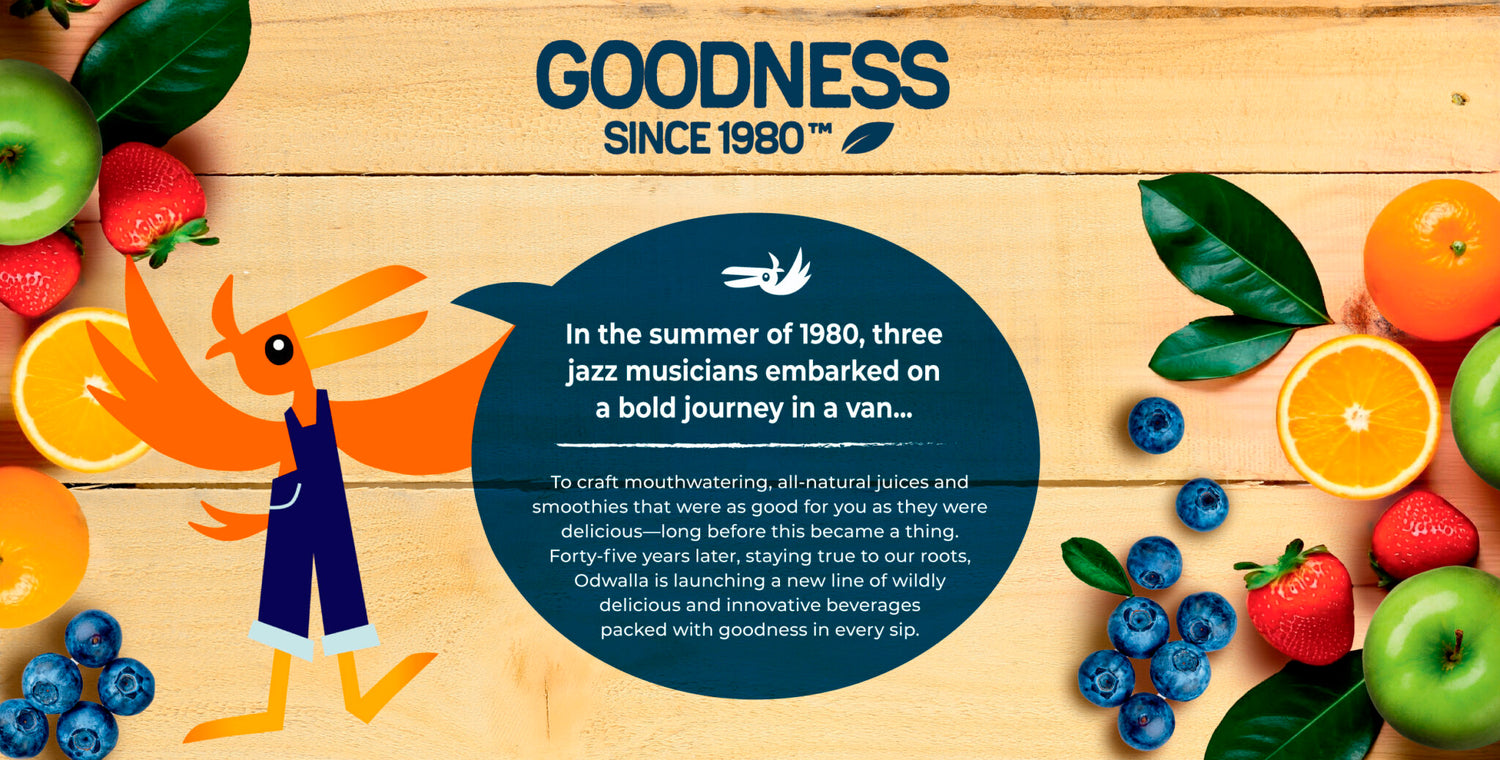 GOODNESS
SINCE 1980™

In the summer of 1980, three jazz musicians embarked on a bold journey in a van...

To craft mouthwatering, all-natural juices and smoothies that were as good for you as they were delicious—long before this became a thing. Forty-five years later, staying true to our roots, Odwalla is launching a new line of wildly delicious and innovative beverages packed with goodness in every sip.